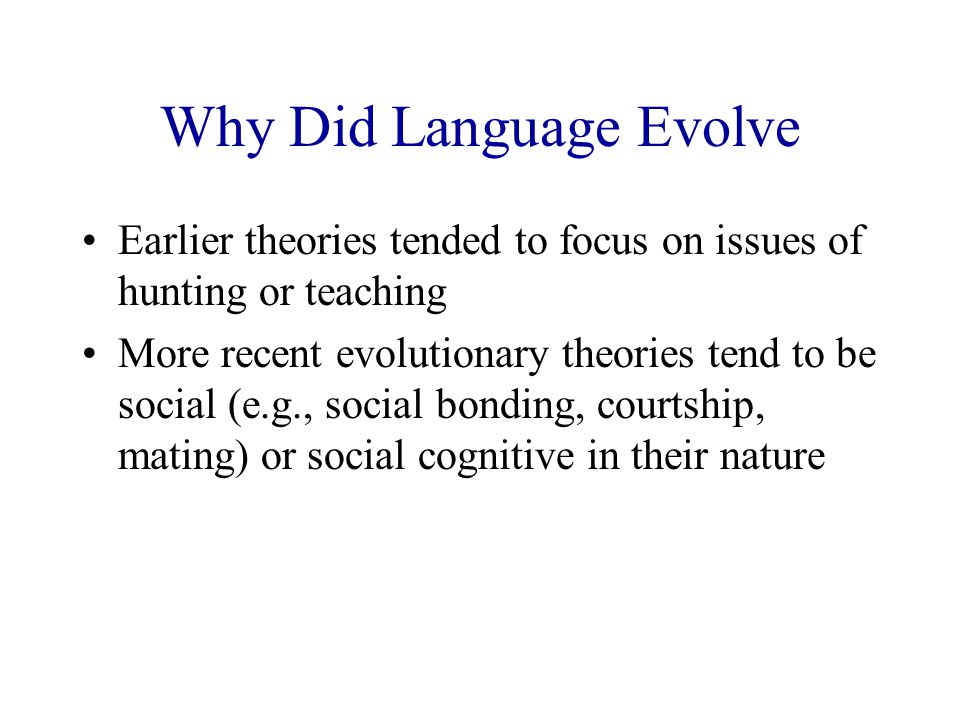 Why Did Language Evolve

• Earlier theories tended to focus on issues of hunting or teaching

• More recent evolutionary theories tend to be social (e.g., social bonding, courtship, mating) or social cognitive in their nature